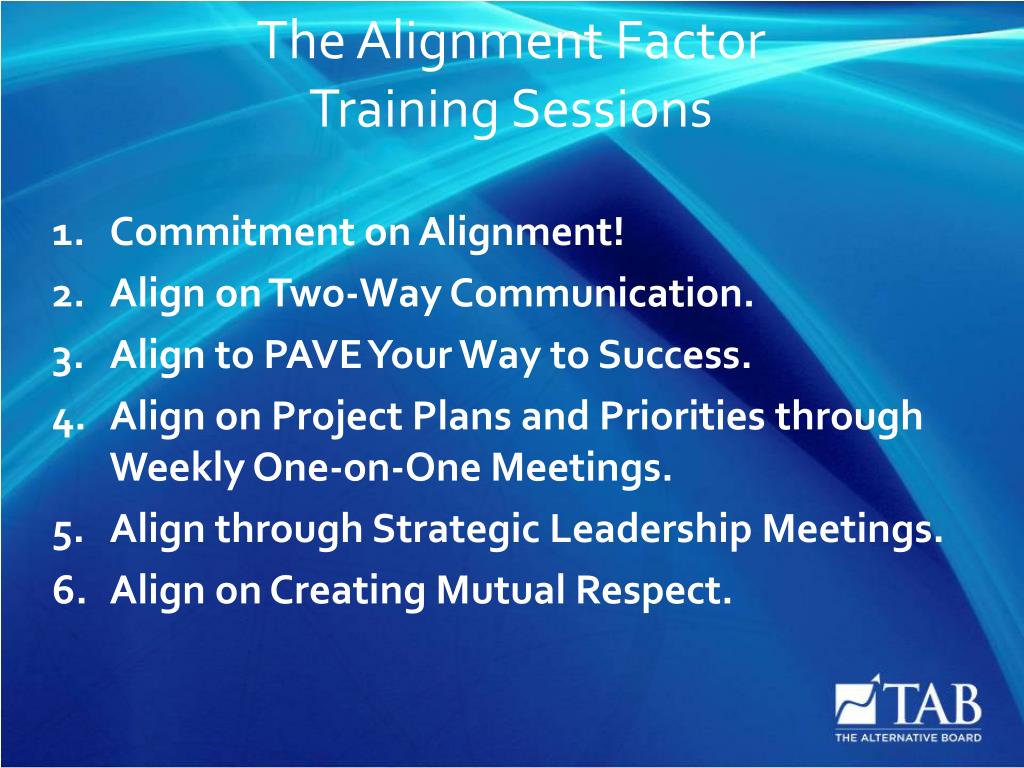 The Alignment Factor
Training Sessions

1. Commitment on Alignment!
2. Align on Two-Way Communication.
3. Align to PAVE Your Way to Success.
4. Align on Project Plans and Priorities through Weekly One-on-One Meetings.
5. Align through Strategic Leadership Meetings.
6. Align on Creating Mutual Respect.

TAB
THE ALTERNATIVE BOARD